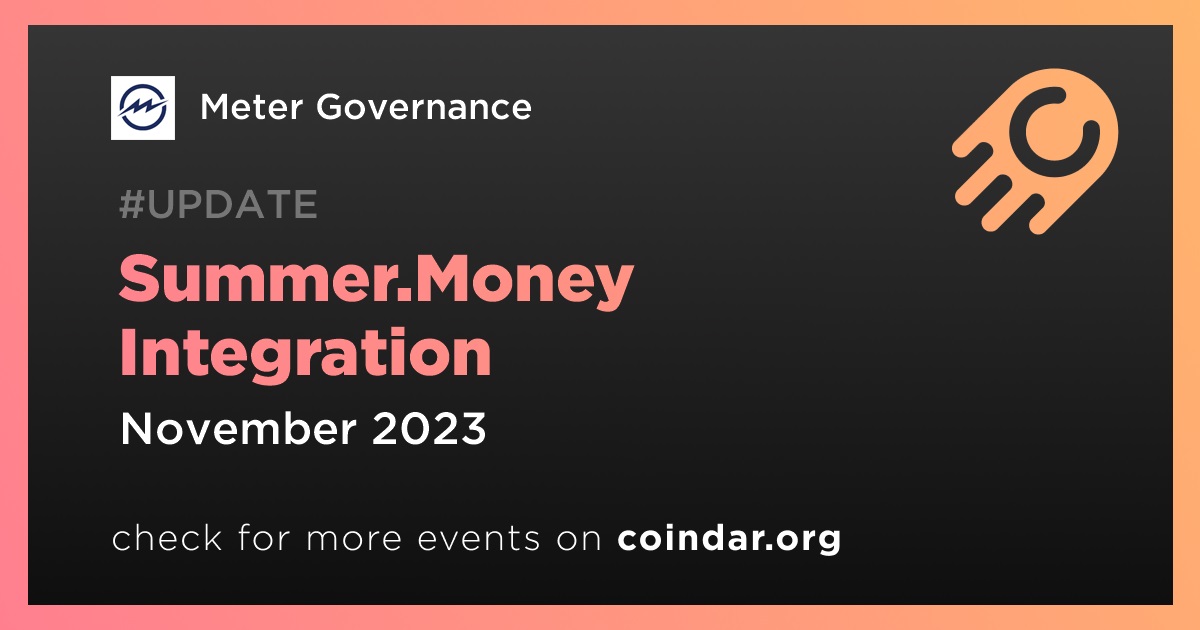 Meter Governance

#UPDATE

Summer.Money Integration

November 2023

check for more events on coindar.org